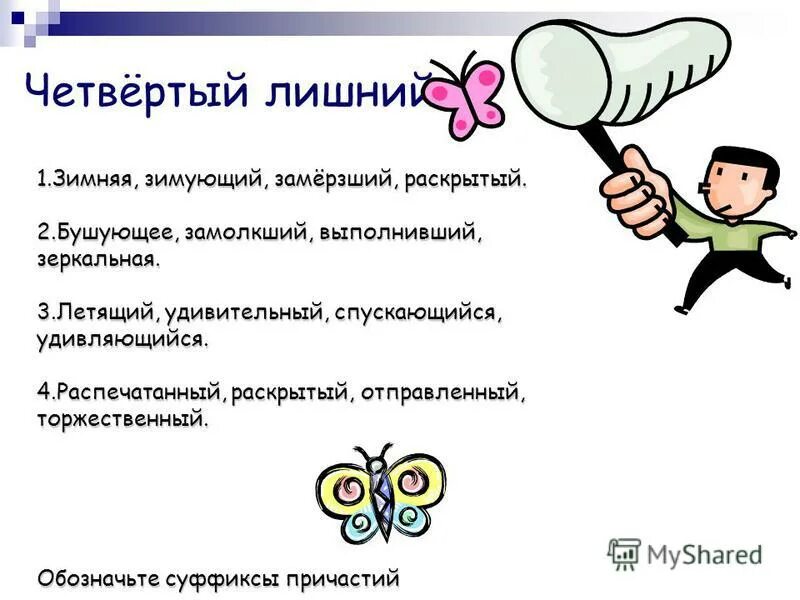 Четвёртый лишний

1.Зимняя, зимующий, замёрзший, раскрытый.

2.Бушующее, замолкший, выполнивший, зеркальная.

3.Летящий, удивительный, спускающийся, удивляющийся.

4.Распечатанный, раскрытый, отправленный, торжественный.

MyShared

Обозначьте суффиксы причастий